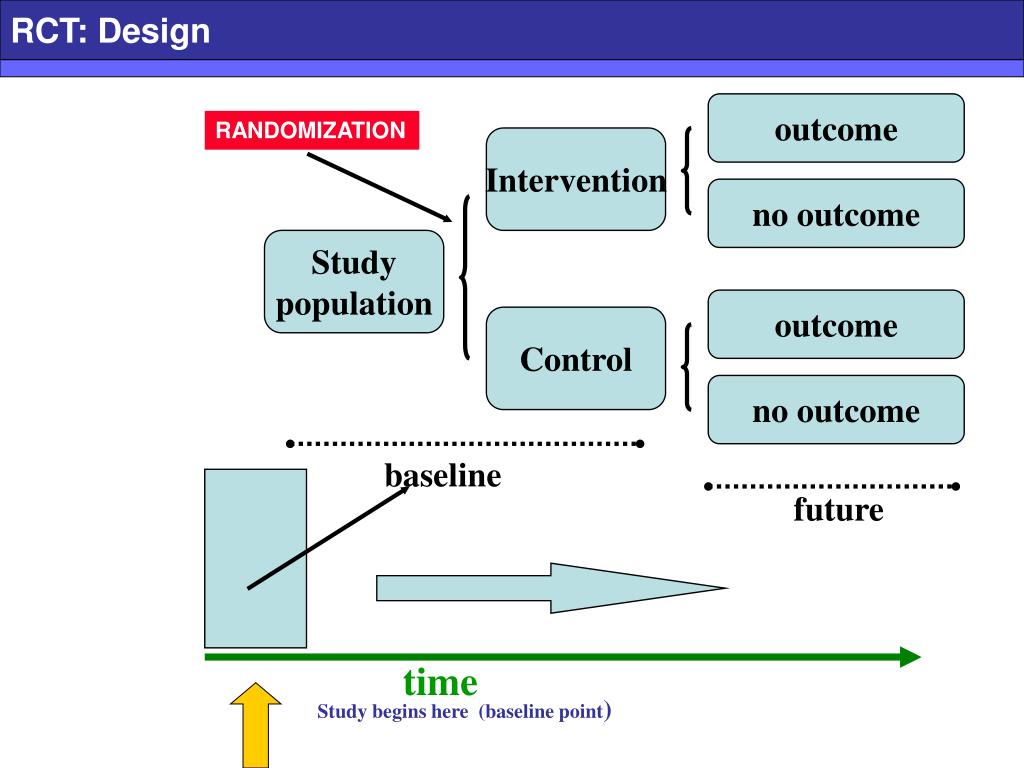 RCT: Design

RANDOMIZATION

Study population

Intervention

Control

outcome

no outcome

outcome

no outcome

baseline

future

time

Study begins here (baseline point)